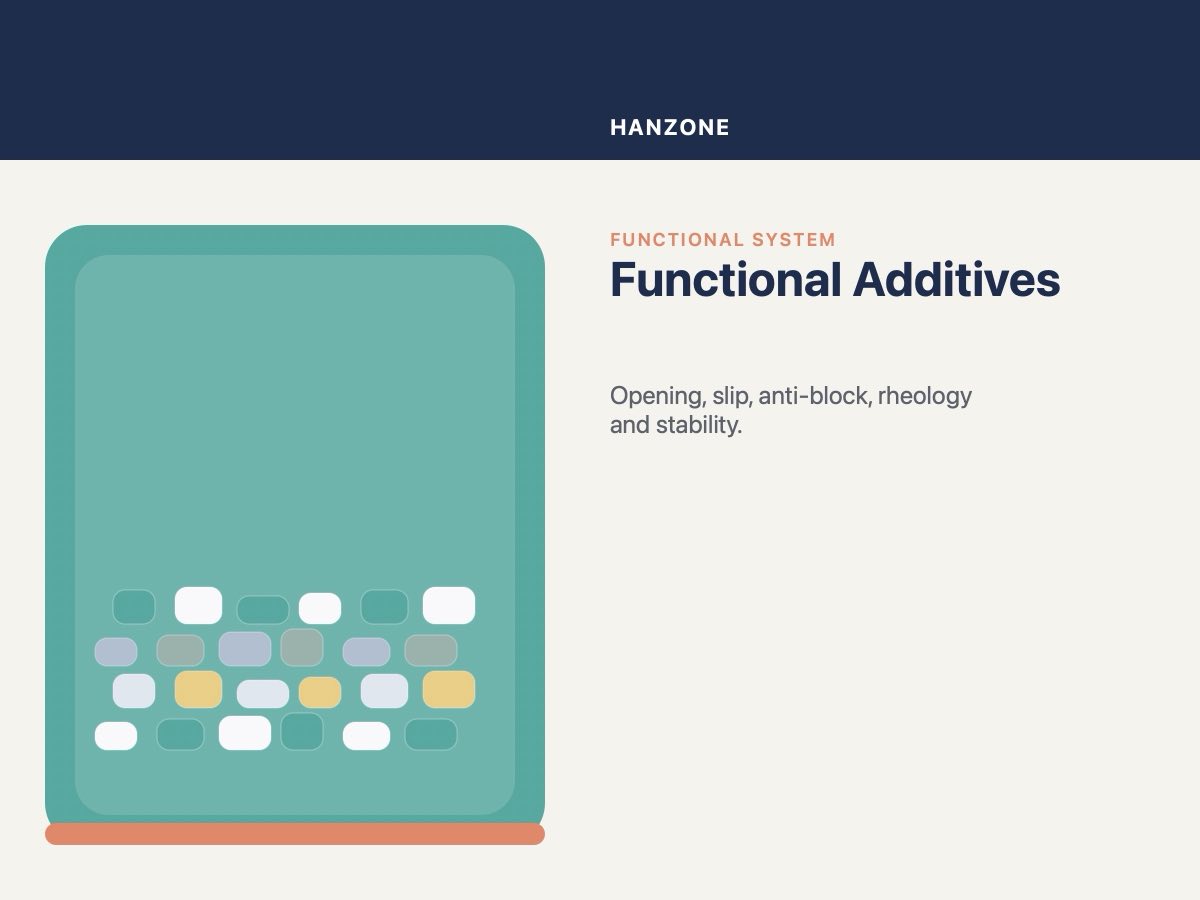 HANZONE

FUNCTIONAL SYSTEM

Functional Additives

Opening, slip, anti-block, rheology and stability.